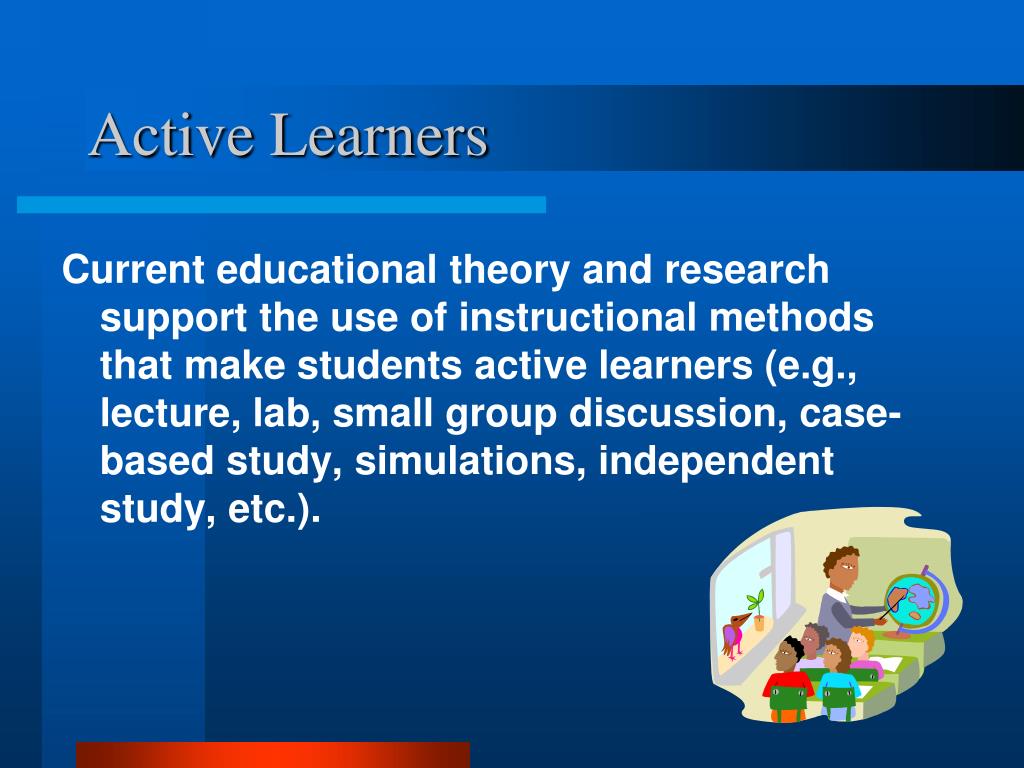 Active Learners

Current educational theory and research support the use of instructional methods that make students active learners (e.g., lecture, lab, small group discussion, case-based study, simulations, independent study, etc.).